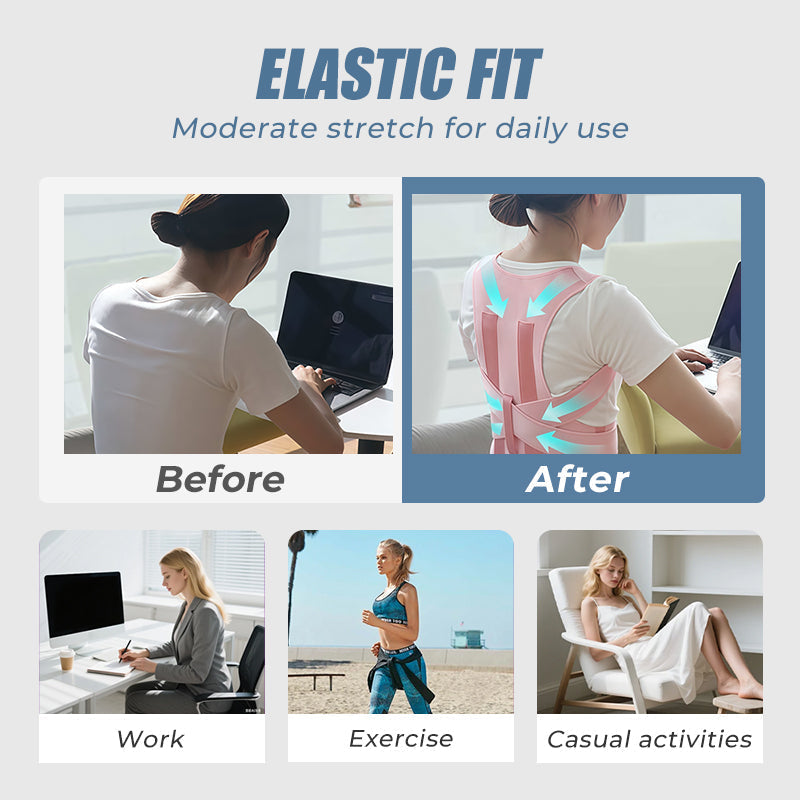 ELASTIC FIT
Moderate stretch for daily use

Before

After

Work

Exercise

Casual activities